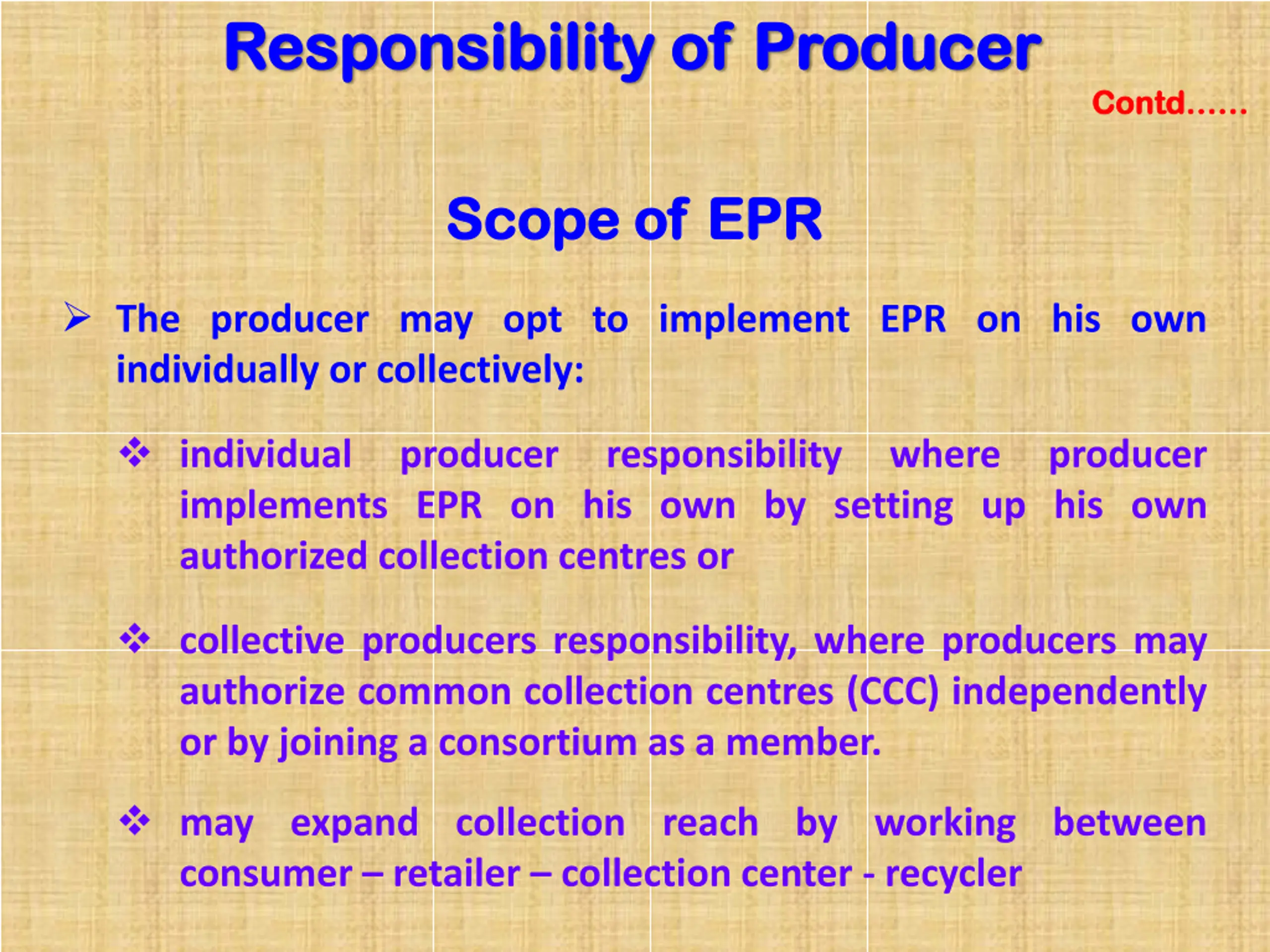 Responsibility of Producer

Contd……

Scope of EPR

➢ The producer may opt to implement EPR on his own individually or collectively:

❖ individual producer responsibility where producer implements EPR on his own by setting up his own authorized collection centres or

❖ collective producers responsibility, where producers may authorize common collection centres (CCC) independently or by joining a consortium as a member.

❖ may expand collection reach by working between consumer – retailer – collection center - recycler